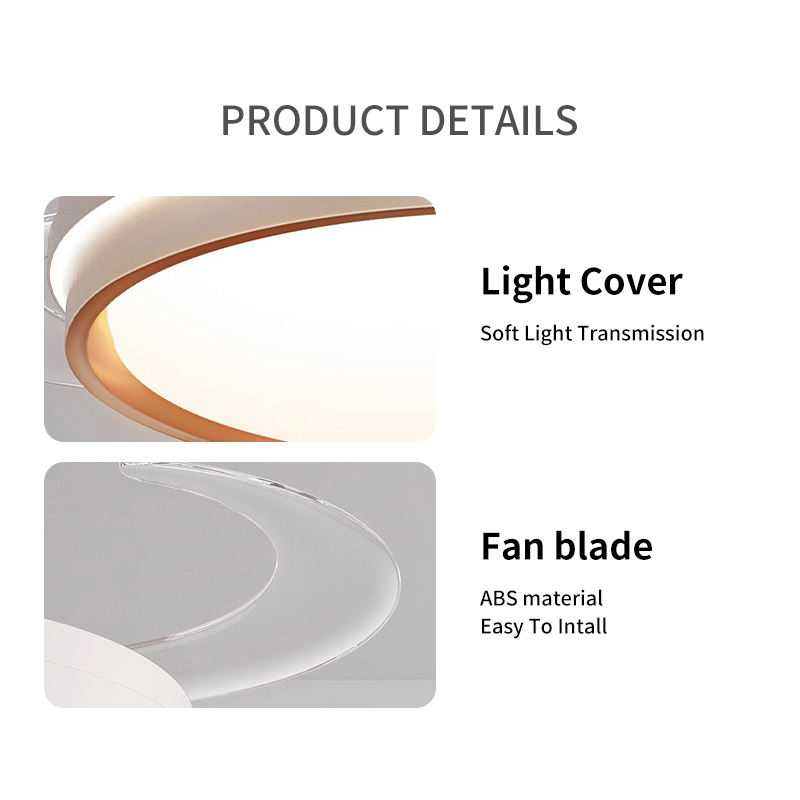 PRODUCT DETAILS

Light Cover

Soft Light Transmission

Fan blade

ABS material
Easy To Intall